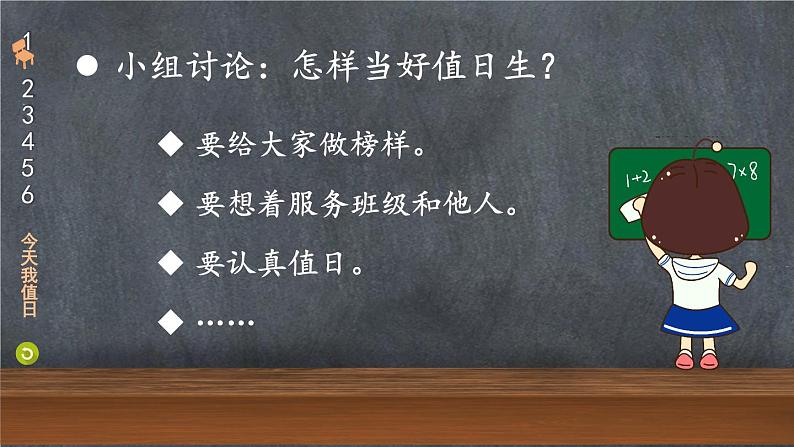 1
2
3
4
5
6
今天我值日

● 小组讨论：怎样当好值日生？

◆ 要给大家做榜样。

◆ 要想着服务班级和他人。

◆ 要认真值日。

◆ ……

1+2
7×8